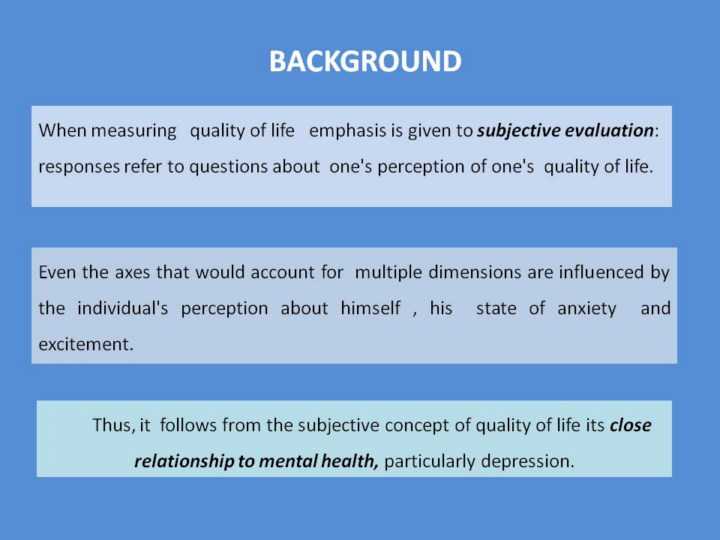 BACKGROUND

When measuring quality of life emphasis is given to subjective evaluation: responses refer to questions about one's perception of one's quality of life.

Even the axes that would account for multiple dimensions are influenced by the individual's perception about himself , his state of anxiety and excitement.

Thus, it follows from the subjective concept of quality of life its close relationship to mental health, particularly depression.